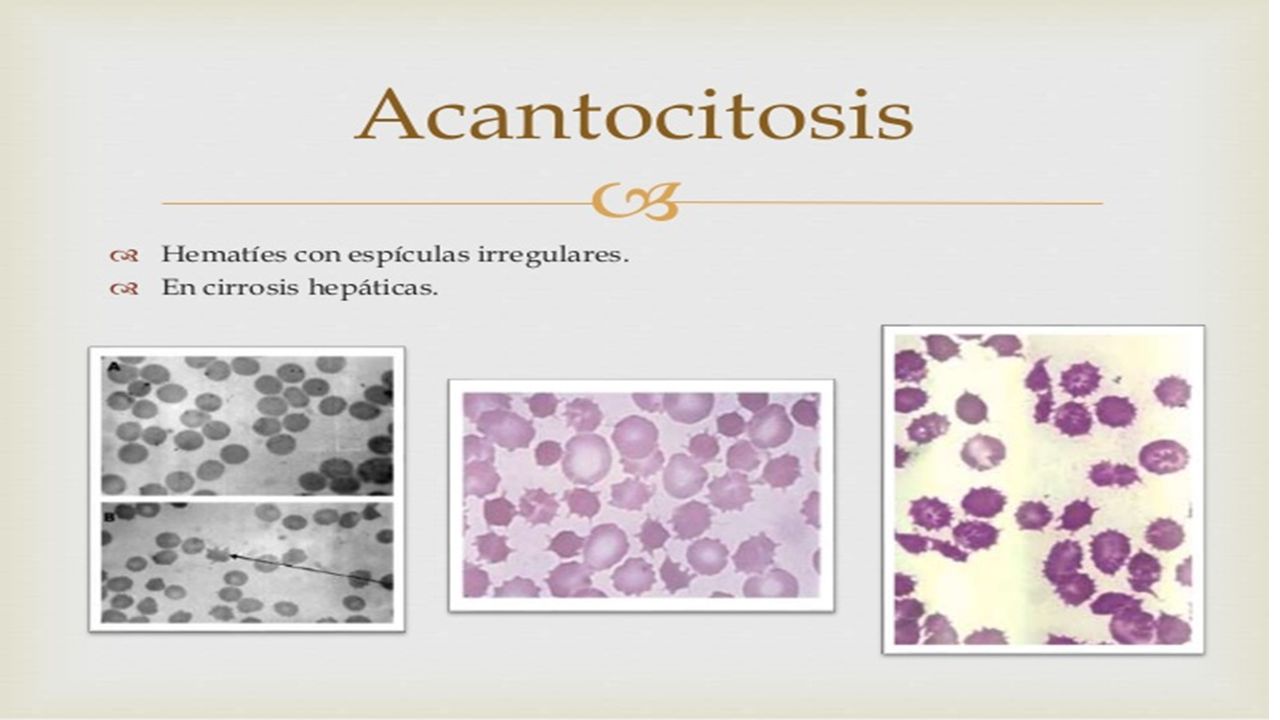 Acantocitosis

Hematíes con espículas irregulares.
En cirrosis hepáticas.

A

B